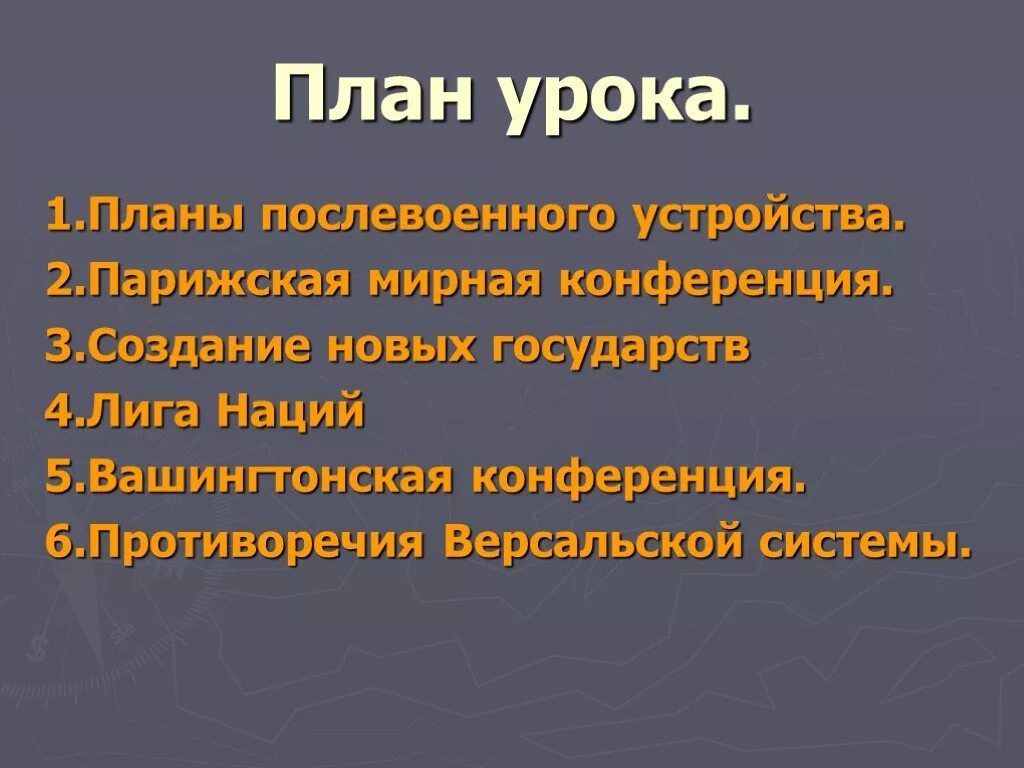 План урока.

1.Планы послевоенного устройства.
2.Парижская мирная конференция.
3.Создание новых государств
4.Лига Наций
5.Вашингтонская конференция.
6.Противоречия Версальской системы.